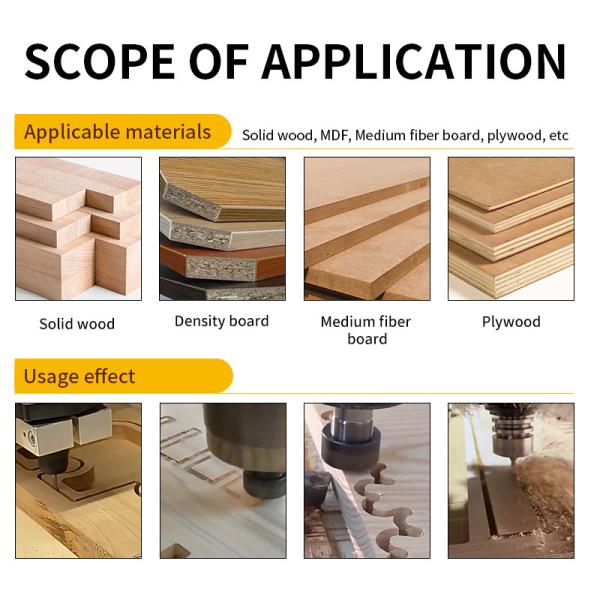 SCOPE OF APPLICATION

Applicable materials

Solid wood, MDF, Medium fiber board, plywood, etc

Solid wood

Density board

Medium fiber board

Plywood

Usage effect